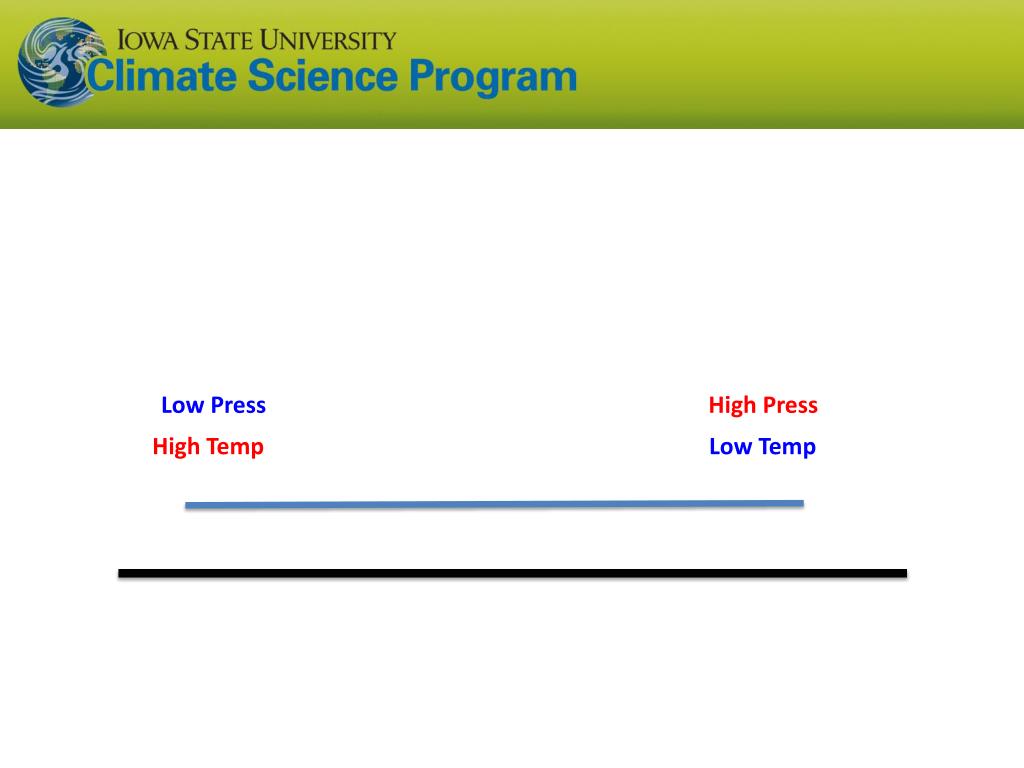 IOWA STATE UNIVERSITY
Climate Science Program

Low Press
High Temp

High Press
Low Temp